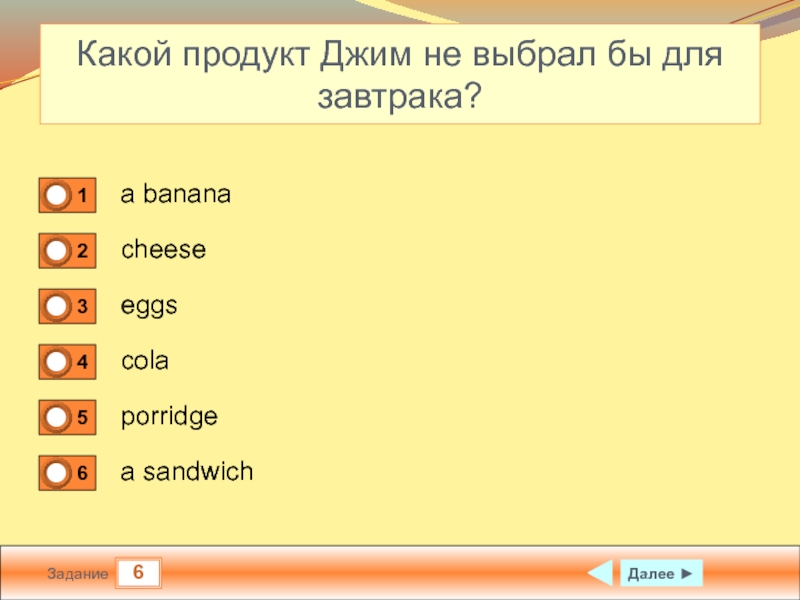 Какой продукт Джим не выбрал бы для завтрака?

1 a banana

2 cheese

3 eggs

4 cola

5 porridge

6 a sandwich

Задание 6

Далее ►